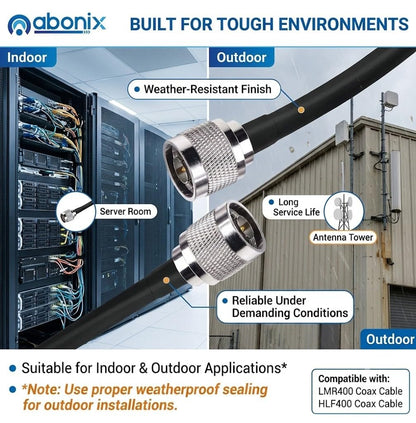 abonix

BUILT FOR TOUGH ENVIRONMENTS

Indoor

Outdoor

• Weather-Resistant Finish

Server Room

• Long Service Life

Antenna Tower

• Reliable Under Demanding Conditions

Outdoor

• Suitable for Indoor & Outdoor Applications*

• *Note: Use proper weatherproof sealing for outdoor installations.

Compatible with:
LMR400 Coax Cable
HLF400 Coax Cable